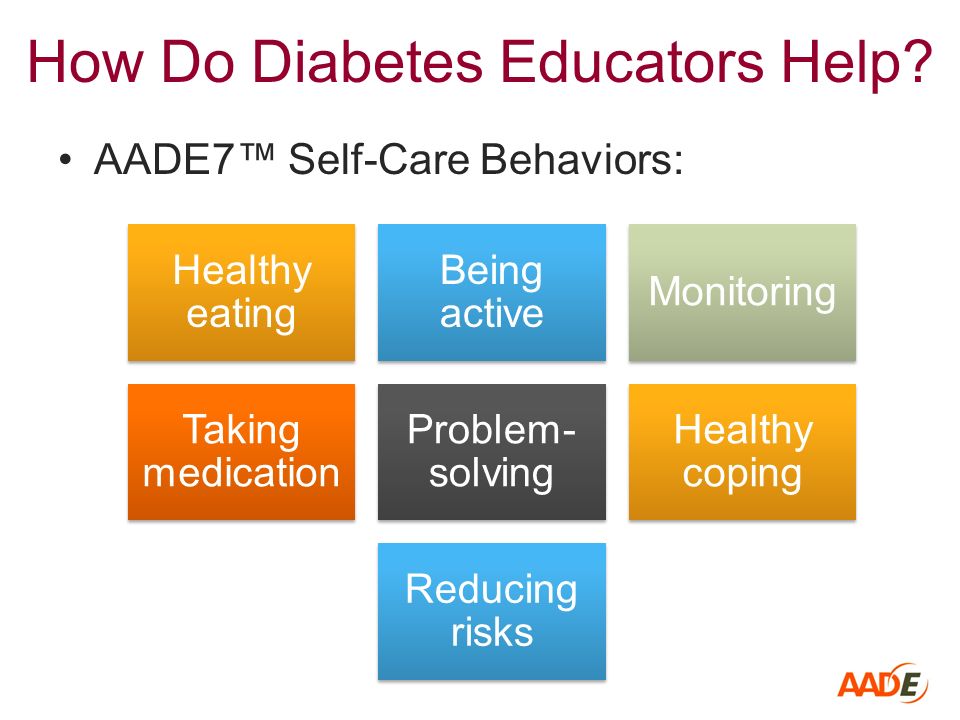 How Do Diabetes Educators Help?

• AADE7™ Self-Care Behaviors:

Healthy eating

Being active

Monitoring

Taking medication

Problem-solving

Healthy coping

Reducing risks

AADE